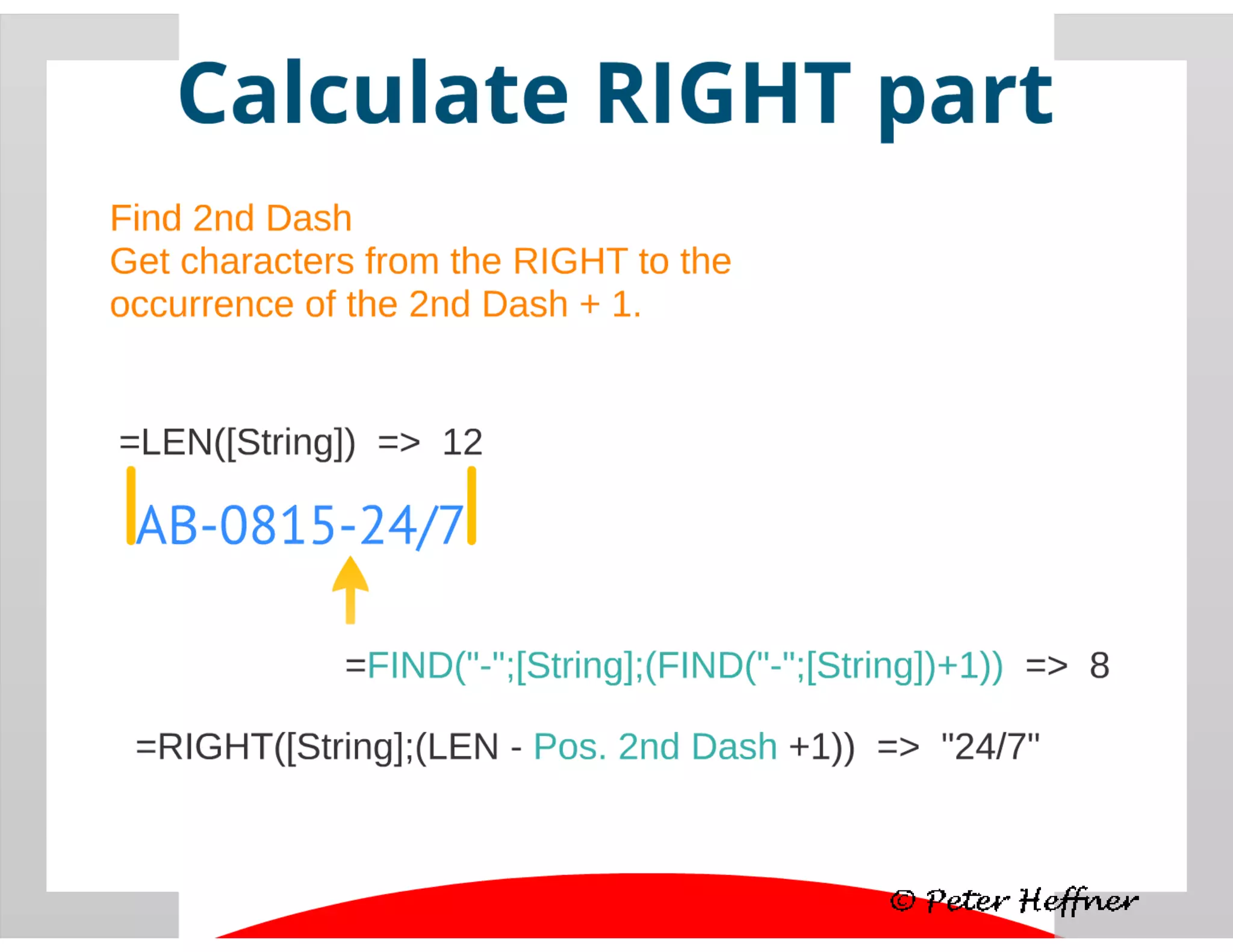 Calculate RIGHT part

Find 2nd Dash
Get characters from the RIGHT to the occurrence of the 2nd Dash + 1.

=LEN([String]) => 12

AB-0815-24/7

=FIND("-";[String];(FIND("-";[String])+1)) => 8

=RIGHT([String];(LEN - Pos. 2nd Dash +1)) => "24/7"

© Peter Heffner